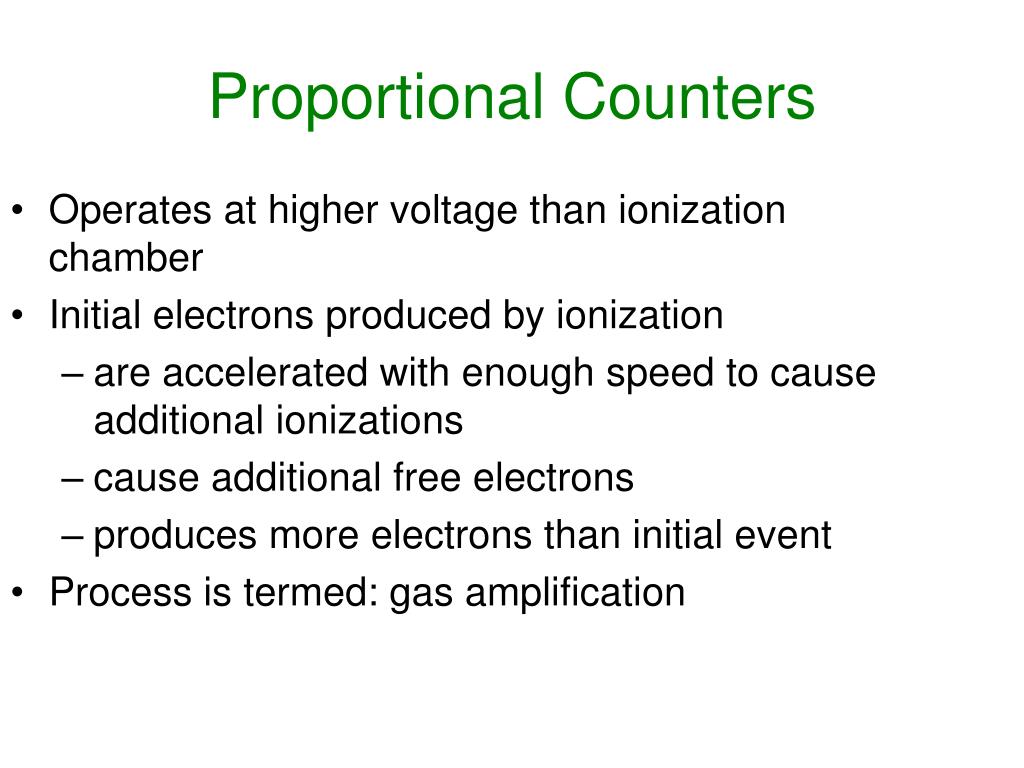 Proportional Counters

• Operates at higher voltage than ionization chamber
• Initial electrons produced by ionization
  – are accelerated with enough speed to cause additional ionizations
  – cause additional free electrons
  – produces more electrons than initial event
• Process is termed: gas amplification